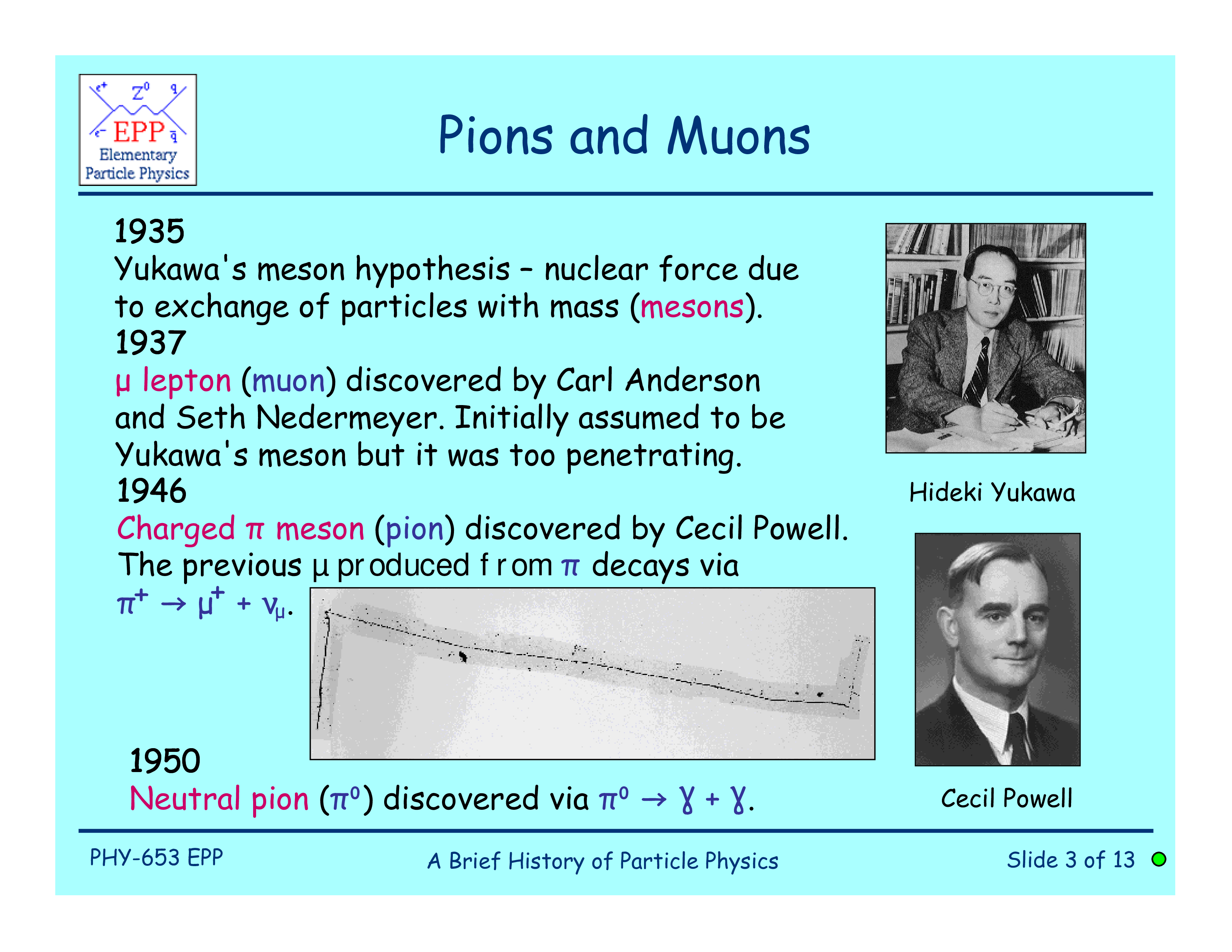 $e^+$ $Z^0$ $q$
$e^-$ EPP $\bar{q}$
Elementary Particle Physics

Pions and Muons

1935
Yukawa's meson hypothesis – nuclear force due to exchange of particles with mass (mesons).
1937
μ lepton (muon) discovered by Carl Anderson and Seth Nedermeyer. Initially assumed to be Yukawa's meson but it was too penetrating.
1946
Charged π meson (pion) discovered by Cecil Powell. The previous μ produced from π decays via $\pi^+ \rightarrow \mu^+ + \nu_\mu$.

1950
Neutral pion ($\pi^0$) discovered via $\pi^0 \rightarrow \gamma + \gamma$.

Hideki Yukawa

Cecil Powell

PHY-653 EPP

A Brief History of Particle Physics

Slide 3 of 13